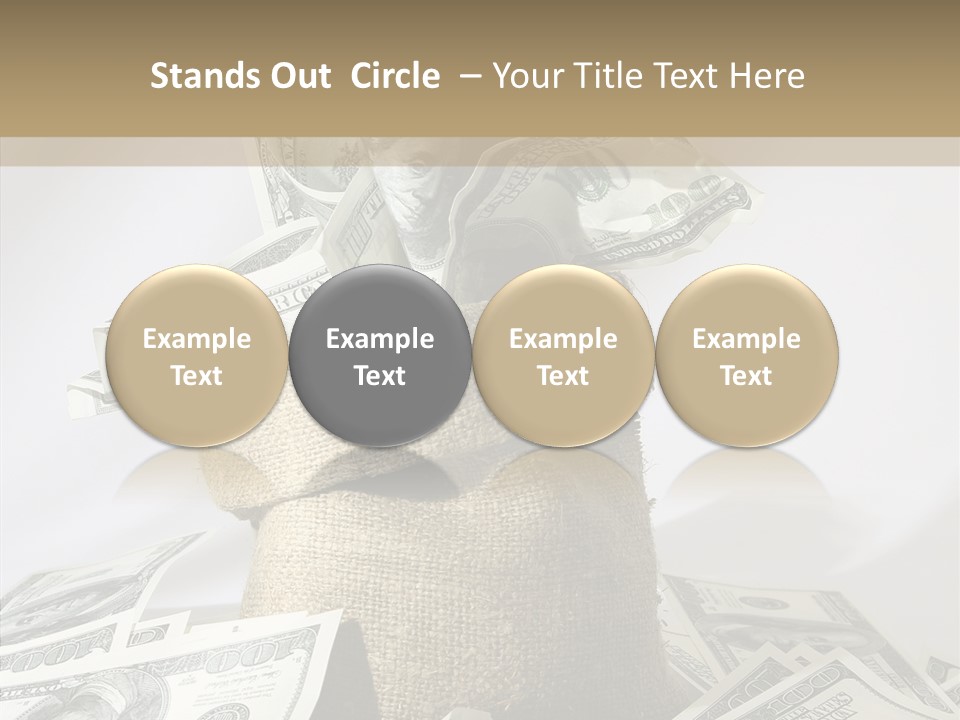 Stands Out Circle – Your Title Text Here

Example Text

Example Text

Example Text

Example Text